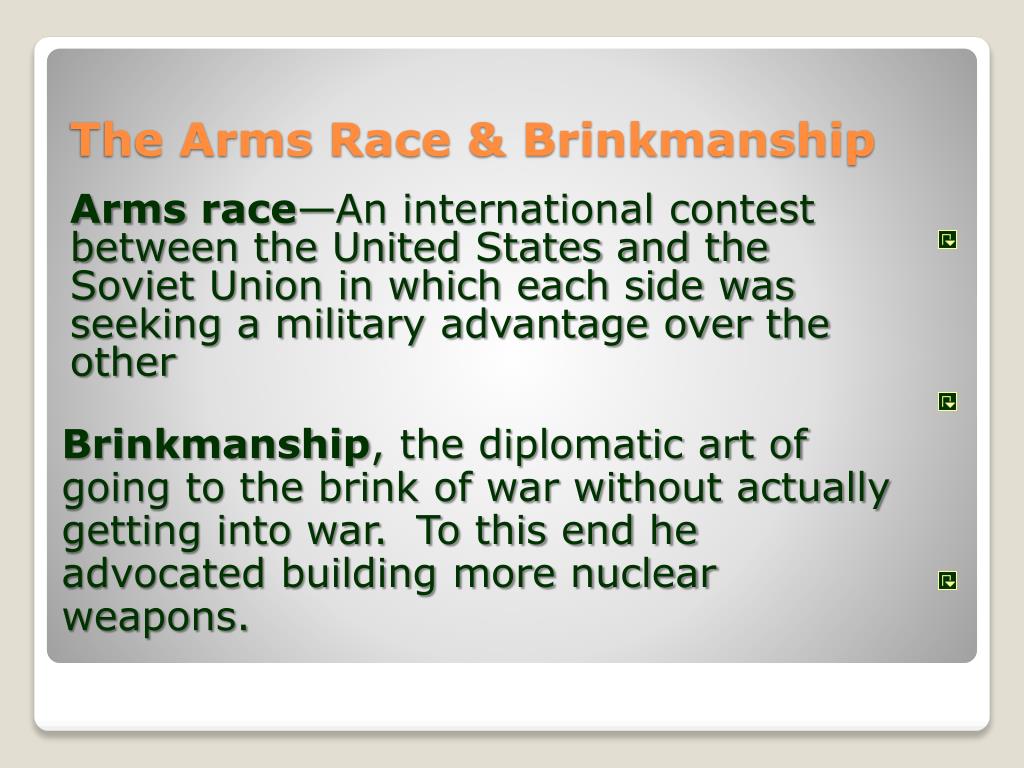 The Arms Race & Brinkmanship

Arms race—An international contest between the United States and the Soviet Union in which each side was seeking a military advantage over the other

Brinkmanship, the diplomatic art of going to the brink of war without actually getting into war.  To this end he advocated building more nuclear weapons.